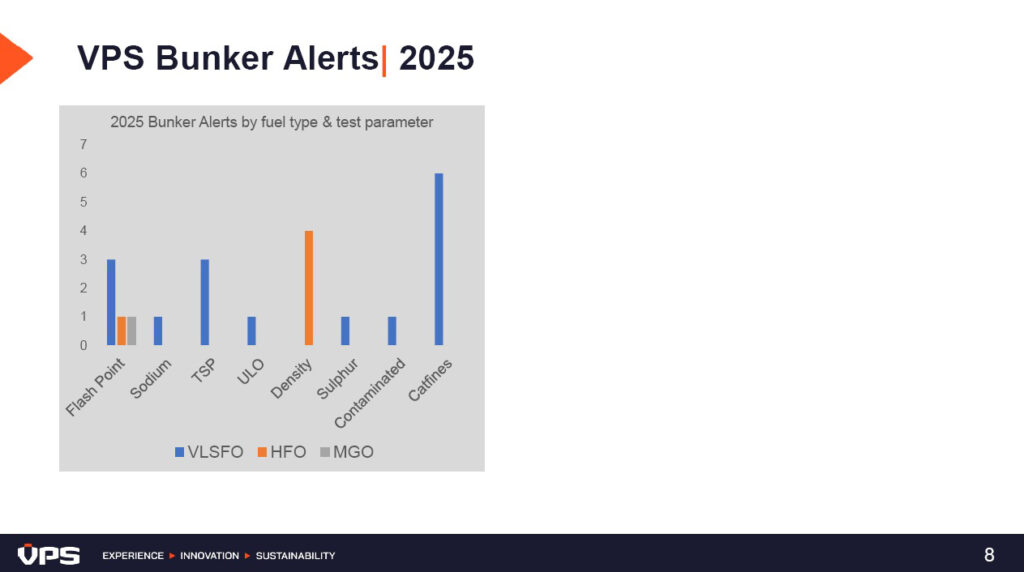 VPS Bunker Alerts| 2025

2025 Bunker Alerts by fuel type & test parameter

7
6
5
4
3
2
1
0

Flash Point
Sodium
TSP
ULO
Density
Sulphur
Contaminated
Catfines

VLSFO HFO MGO

VPS

EXPERIENCE ► INNOVATION ► SUSTAINABILITY

8